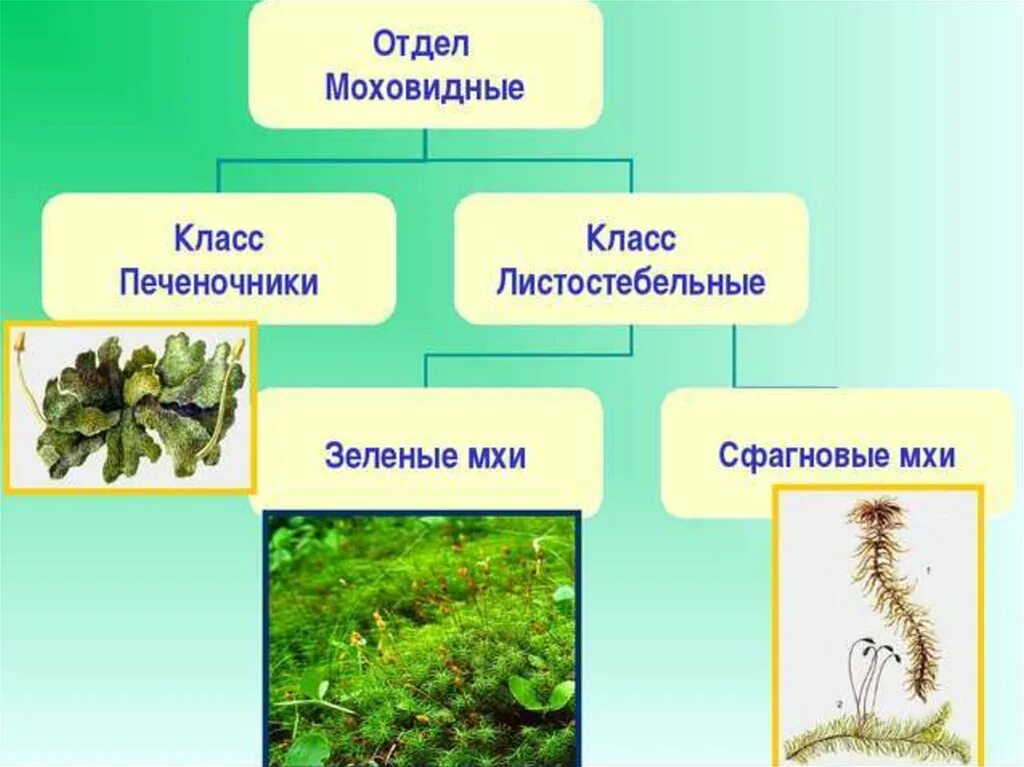 Отдел
Моховидные

Класс
Печеночники

Класс
Листостебельные

Зеленые мхи

Сфагновые мхи

1

2